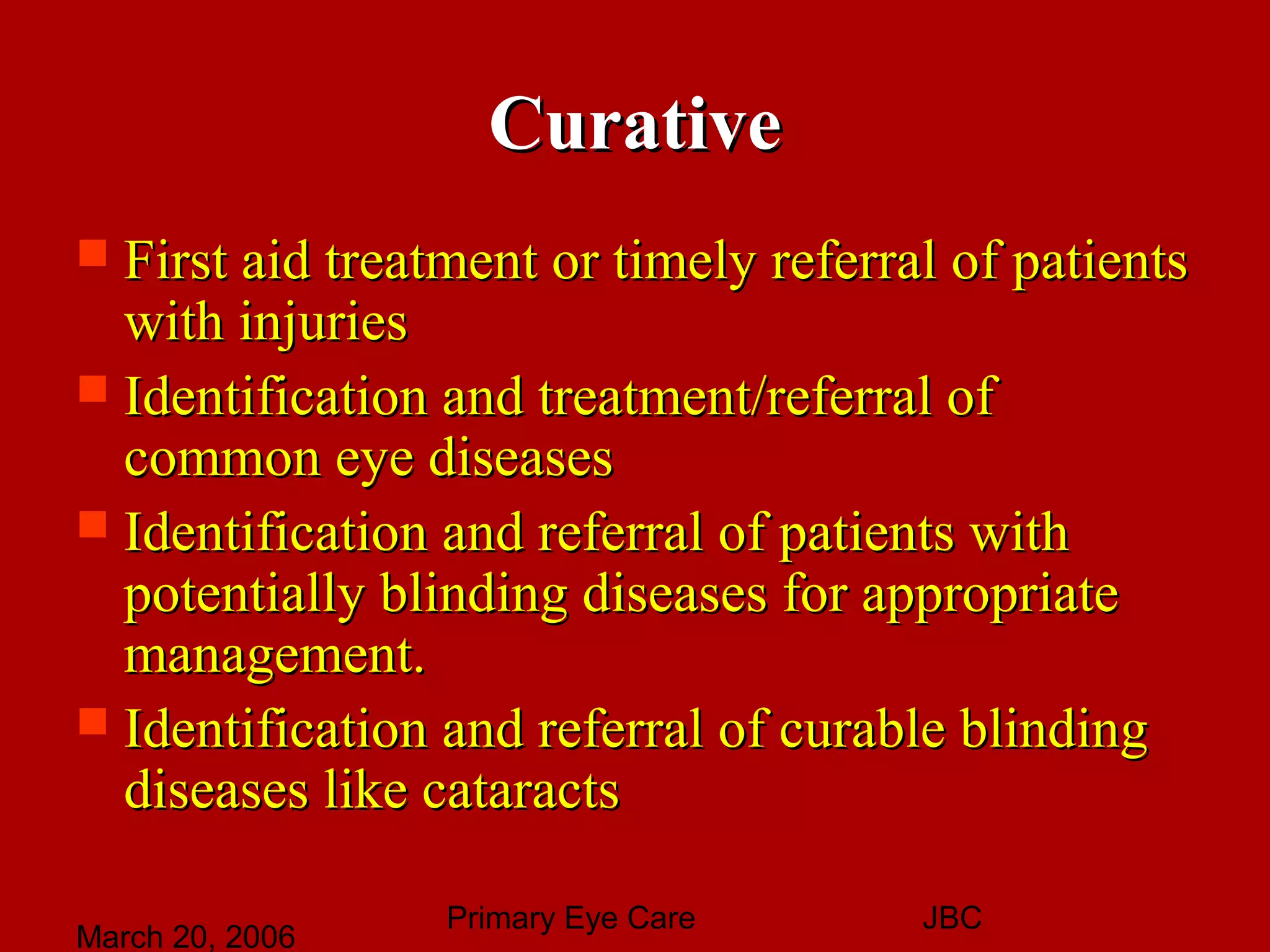 Curative

- First aid treatment or timely referral of patients with injuries
- Identification and treatment/referral of common eye diseases
- Identification and referral of patients with potentially blinding diseases for appropriate management.
- Identification and referral of curable blinding diseases like cataracts

March 20, 2006 Primary Eye Care JBC